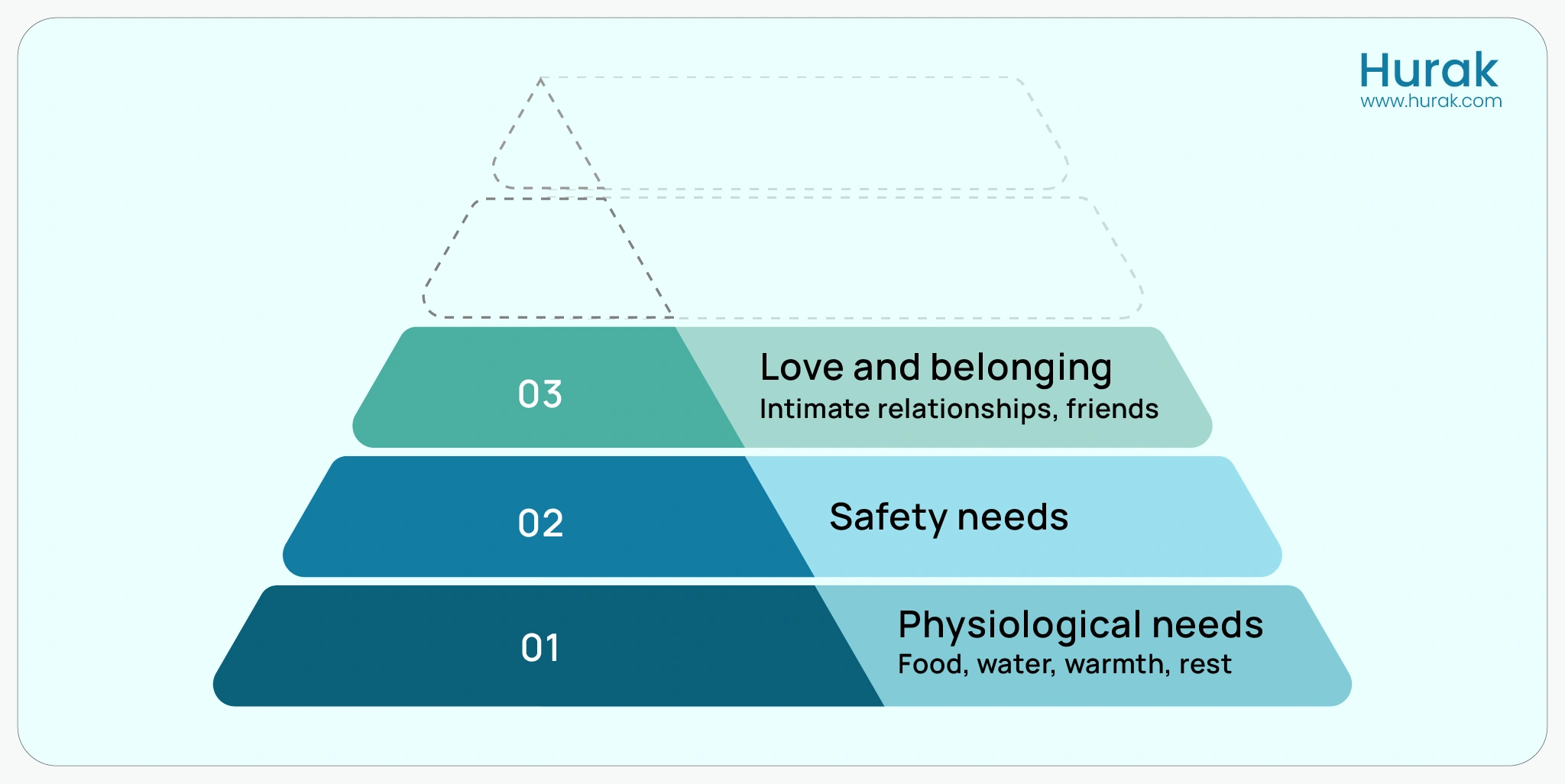 Hurak
www.hurak.com

03
Love and belonging
Intimate relationships, friends

02
Safety needs

01
Physiological needs
Food, water, warmth, rest